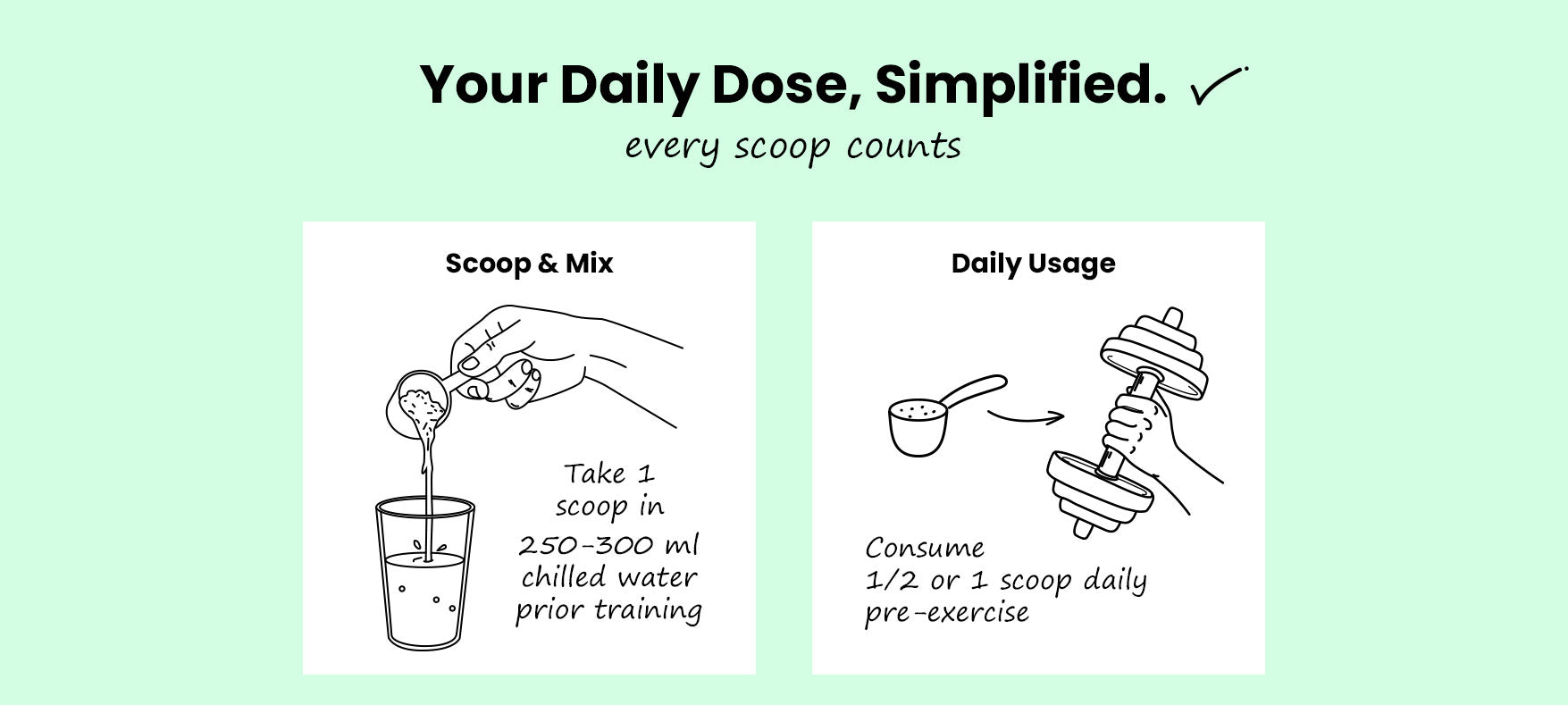 Your Daily Dose, Simplified.

every scoop counts

Scoop & Mix

Take 1 scoop in 250-300 ml chilled water prior training

Daily Usage

Consume
1/2 or 1 scoop daily
pre-exercise